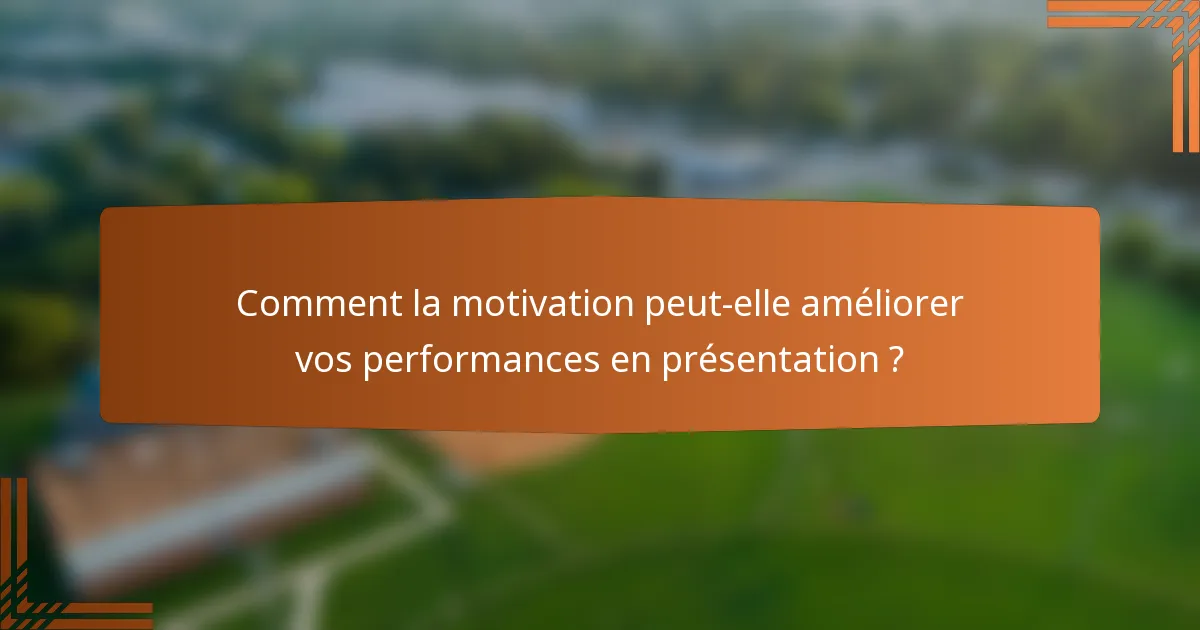 Comment la motivation peut-elle améliorer vos performances en présentation ?